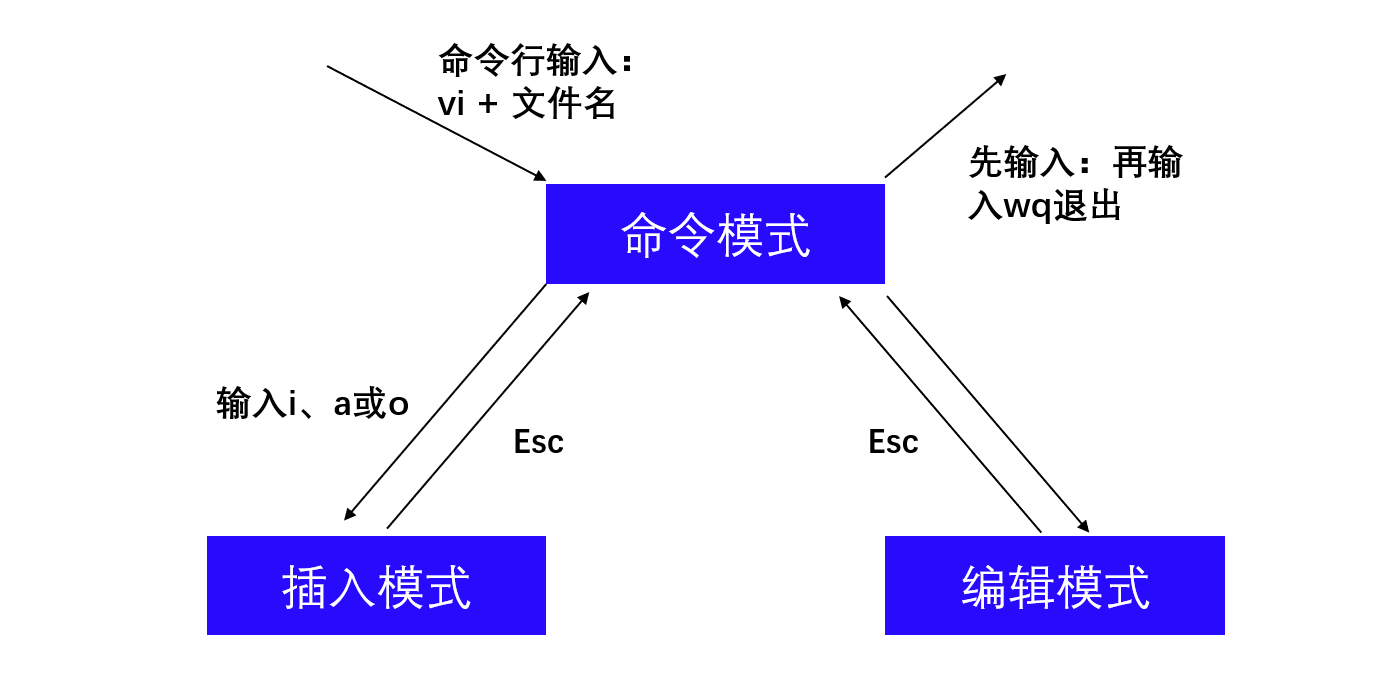 命令行输入：
vi + 文件名

先输入：再输入wq退出

命令模式

输入i、a或o

Esc

Esc

插入模式

编辑模式